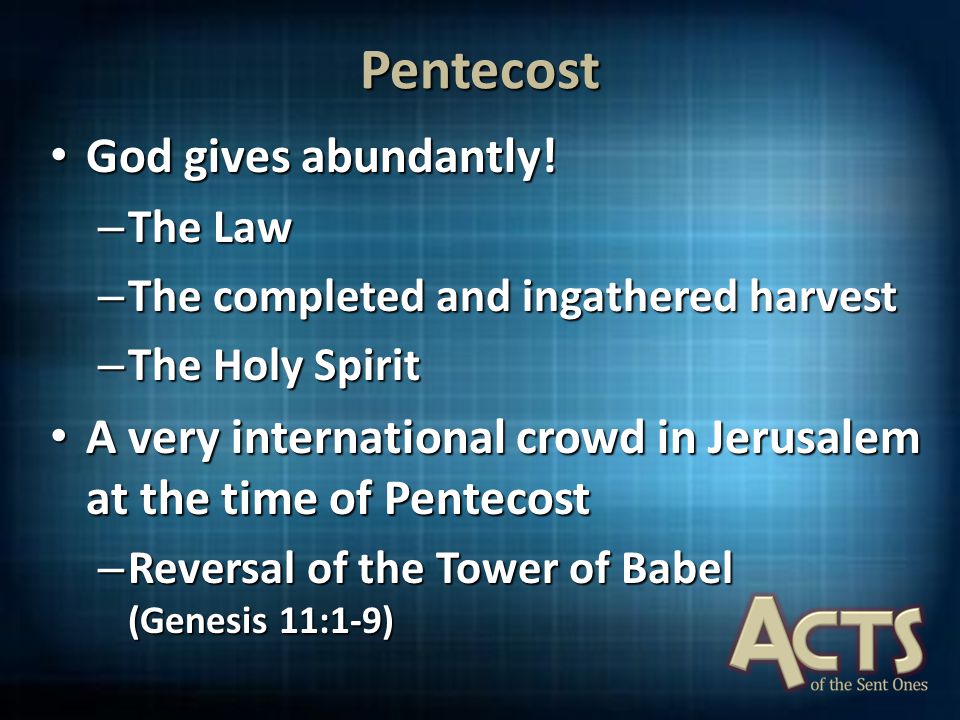 Pentecost

• God gives abundantly!
– The Law
– The completed and ingathered harvest
– The Holy Spirit
• A very international crowd in Jerusalem at the time of Pentecost
– Reversal of the Tower of Babel (Genesis 11:1-9)

ACTS
of the Sent Ones